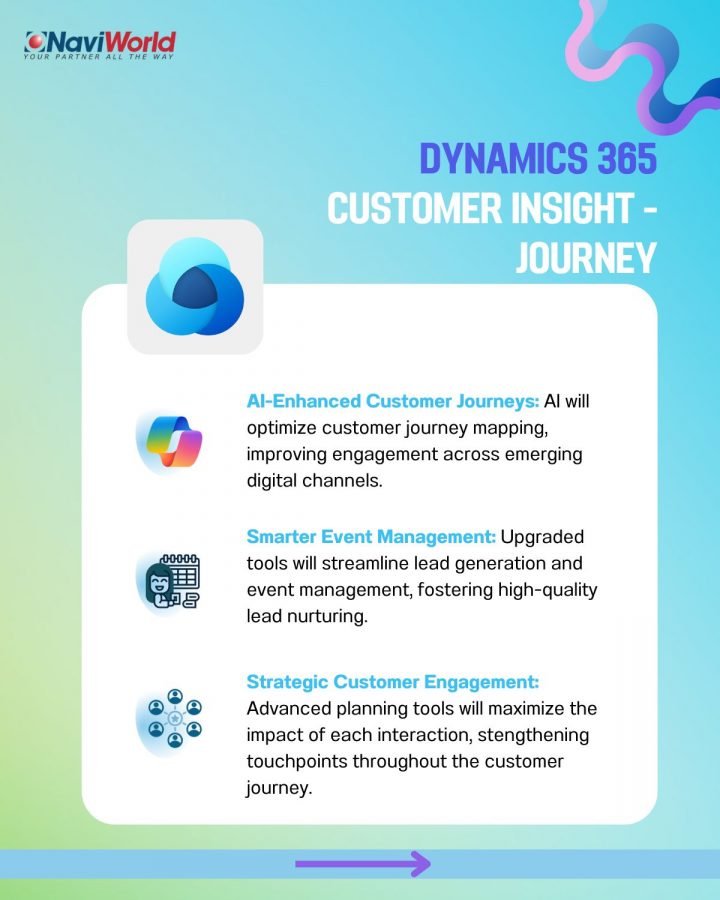 NaviWorld
YOUR PARTNER ALL THE WAY

DYNAMICS 365
CUSTOMER INSIGHT - JOURNEY

AI-Enhanced Customer Journeys: AI will optimize customer journey mapping, improving engagement across emerging digital channels.

Smarter Event Management: Upgraded tools will streamline lead generation and event management, fostering high-quality lead nurturing.

Strategic Customer Engagement: Advanced planning tools will maximize the impact of each interaction, stengthening touchpoints throughout the customer journey.